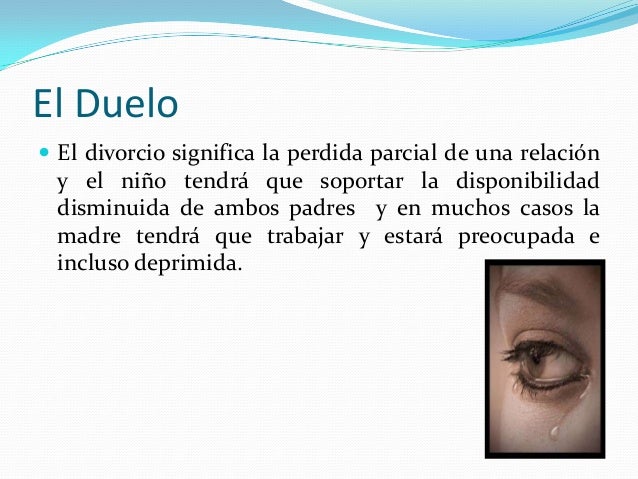 El Duelo

El divorcio significa la perdida parcial de una relación y el niño tendrá que soportar la disponibilidad disminuida de ambos padres y en muchos casos la madre tendrá que trabajar y estará preocupada e incluso deprimida.